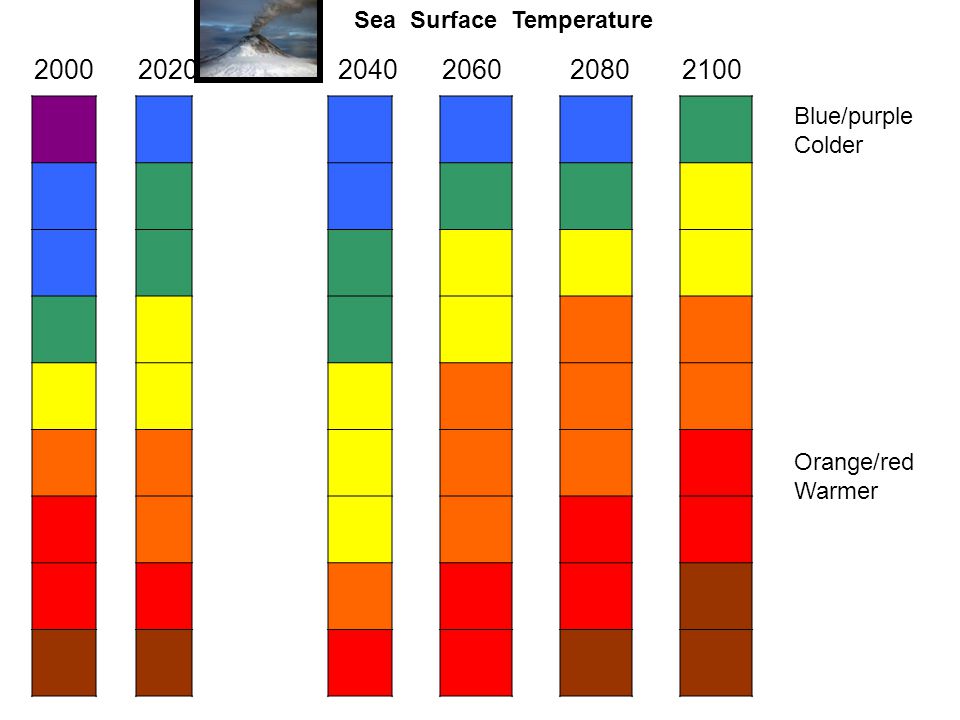 Sea Surface Temperature

2000 2020 2040 2060 2080 2100

Blue/purple
Colder

Orange/red
Warmer